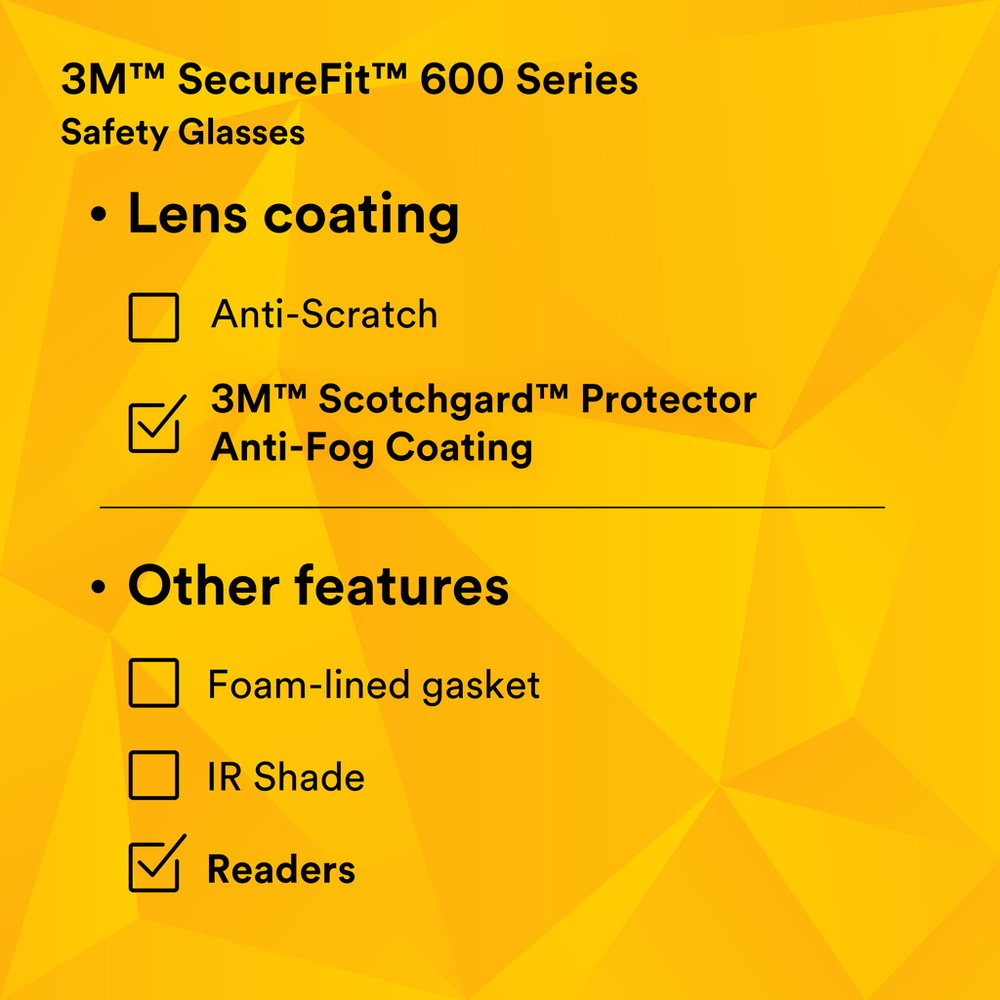 3M™ SecureFit™ 600 Series
Safety Glasses

• Lens coating

☐ Anti-Scratch

☑ 3M™ Scotchgard™ Protector Anti-Fog Coating

• Other features

☐ Foam-lined gasket

☐ IR Shade

☑ Readers